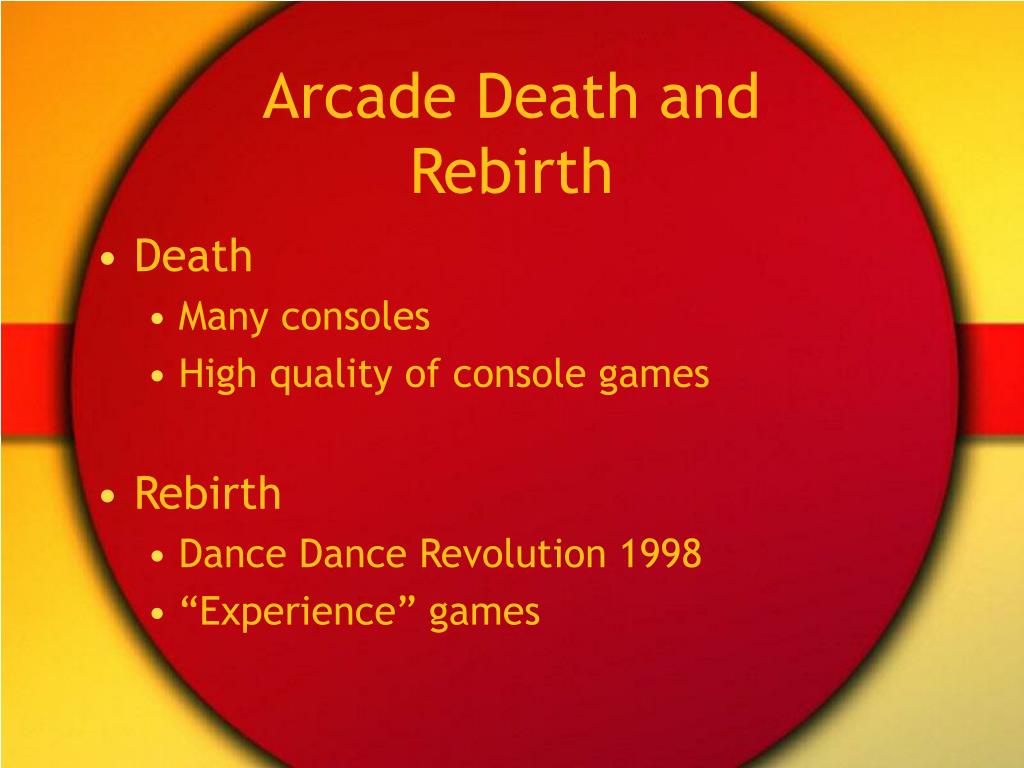 Arcade Death and Rebirth

• Death
  • Many consoles
  • High quality of console games

• Rebirth
  • Dance Dance Revolution 1998
  • “Experience” games